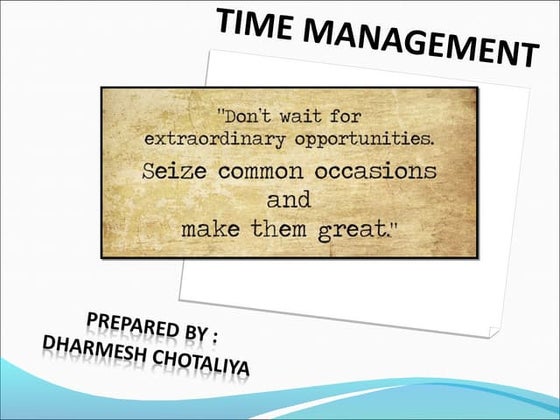 TIME MANAGEMENT

"Don't wait for extraordinary opportunities. Seize common occasions and make them great."

PREPARED BY :
DHARMESH CHOTALIYA